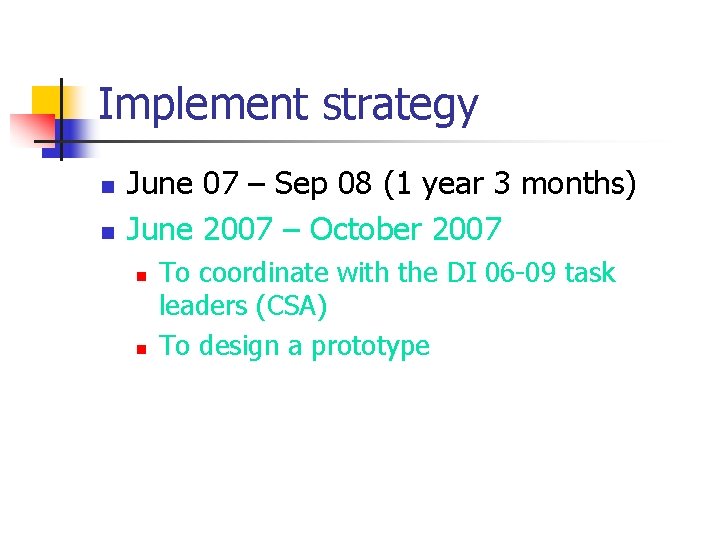 Implement strategy

- June 07 – Sep 08 (1 year 3 months)
- June 2007 – October 2007
  - To coordinate with the DI 06-09 task leaders (CSA)
  - To design a prototype